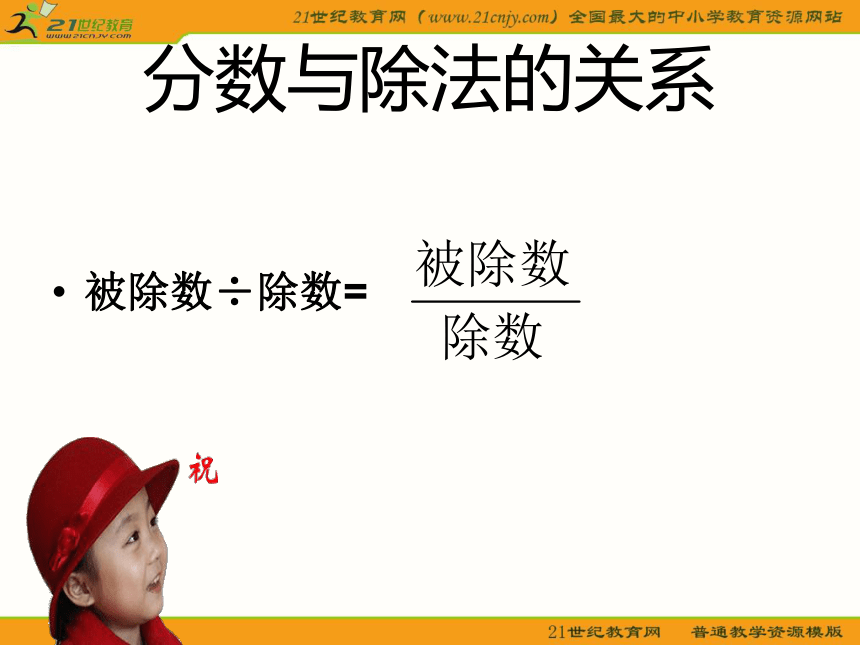 21世纪教育
www.21cnjy.com

21世纪教育网（www.21cnjy.com）全国最大的中小学教育资源网站

分数与除法的关系

• 被除数÷除数= $\frac{被除数}{除数}$

祝

21世纪教育网 普通教学资源模版